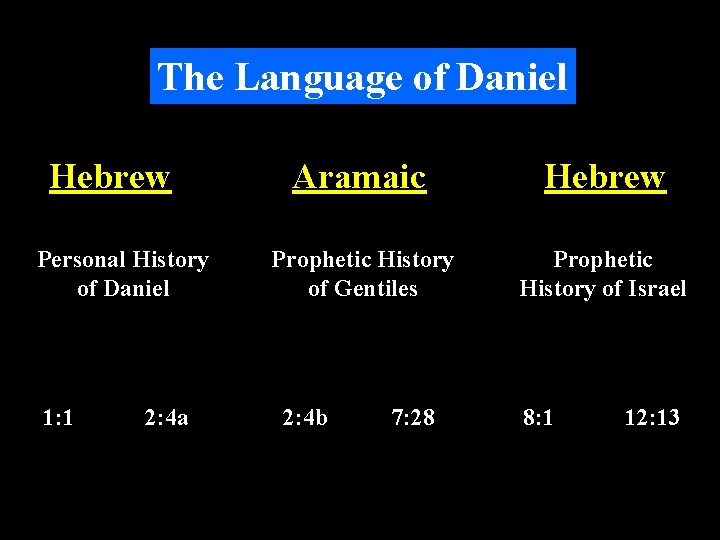 The Language of Daniel

Hebrew

Personal History of Daniel

1:1 2:4a

Aramaic

Prophetic History of Gentiles

2:4b 7:28

Hebrew

Prophetic History of Israel

8:1 12:13